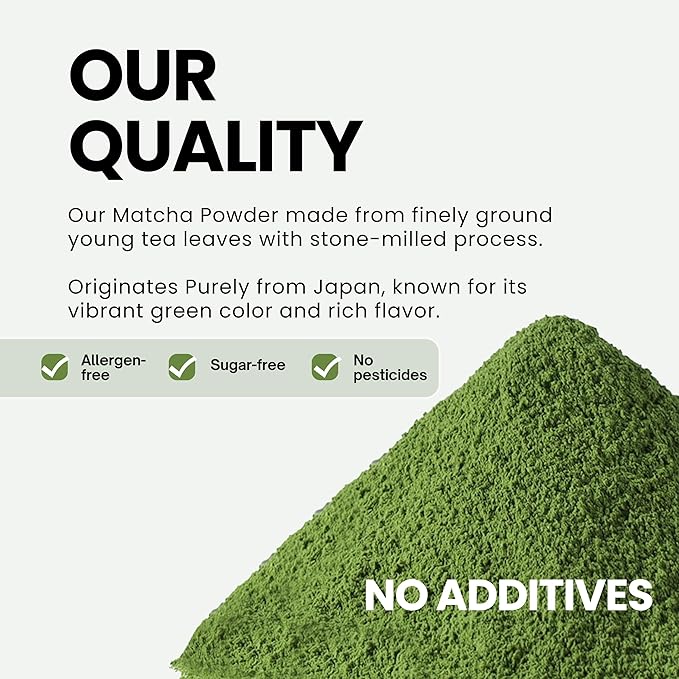 OUR QUALITY

Our Matcha Powder made from finely ground young tea leaves with stone-milled process.

Originates Purely from Japan, known for its vibrant green color and rich flavor.

Allergen-free

Sugar-free

No pesticides

NO ADDITIVES